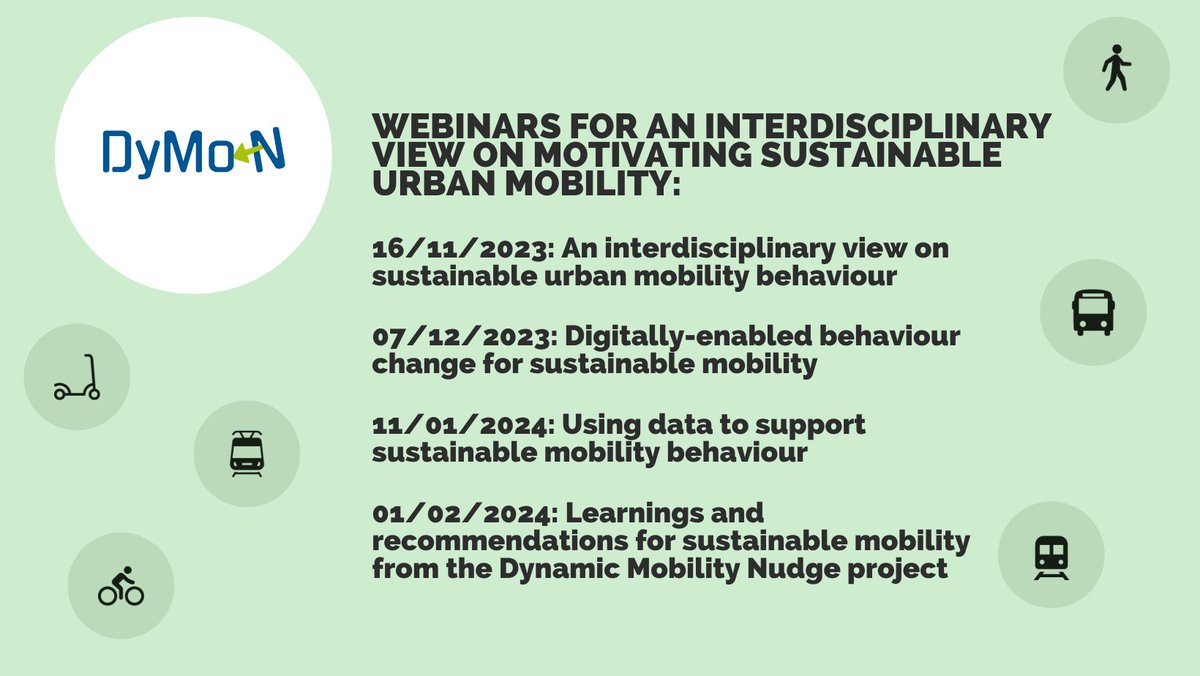 DyMoN

WEBINARS FOR AN INTERDISCIPLINARY VIEW ON MOTIVATING SUSTAINABLE URBAN MOBILITY:

16/11/2023: An interdisciplinary view on sustainable urban mobility behaviour

07/12/2023: Digitally-enabled behaviour change for sustainable mobility

11/01/2024: Using data to support sustainable mobility behaviour

01/02/2024: Learnings and recommendations for sustainable mobility from the Dynamic Mobility Nudge project